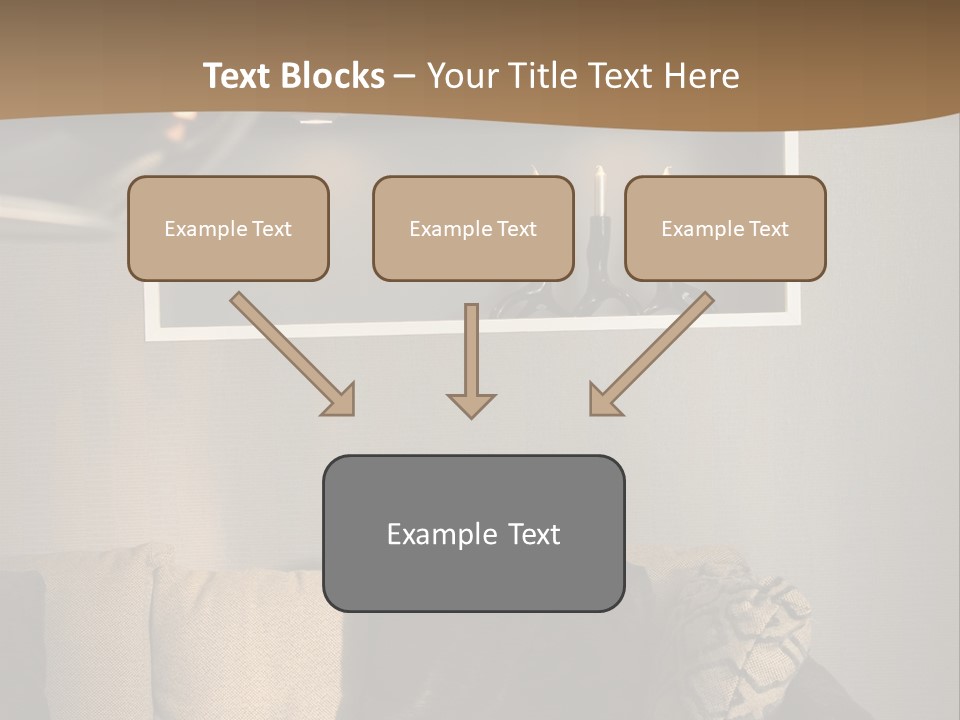 Text Blocks – Your Title Text Here

Example Text

Example Text

Example Text

Example Text